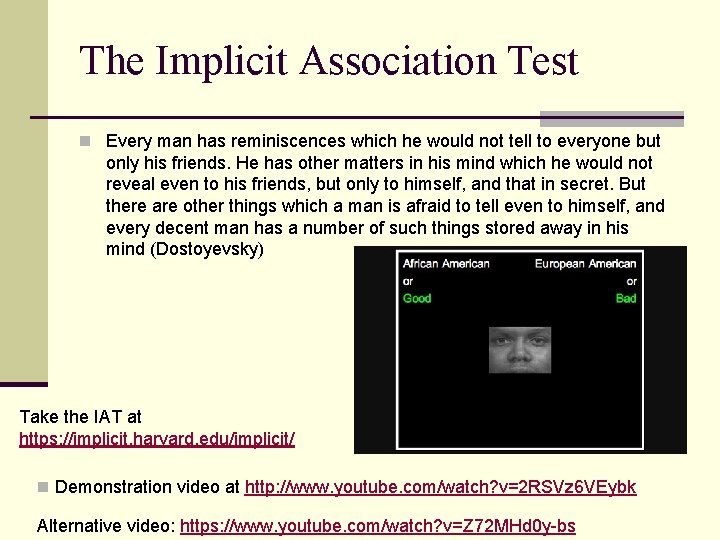 The Implicit Association Test

Every man has reminiscences which he would not tell to everyone but only his friends. He has other matters in his mind which he would not reveal even to his friends, but only to himself, and that in secret. But there are other things which a man is afraid to tell even to himself, and every decent man has a number of such things stored away in his mind (Dostoyevsky)

African American
or
Good

European American
or
Bad

Take the IAT at https://implicit.harvard.edu/implicit/

Demonstration video at http://www.youtube.com/watch?v=2RSVz6VEybk

Alternative video: https://www.youtube.com/watch?v=Z72MHd0y-bs